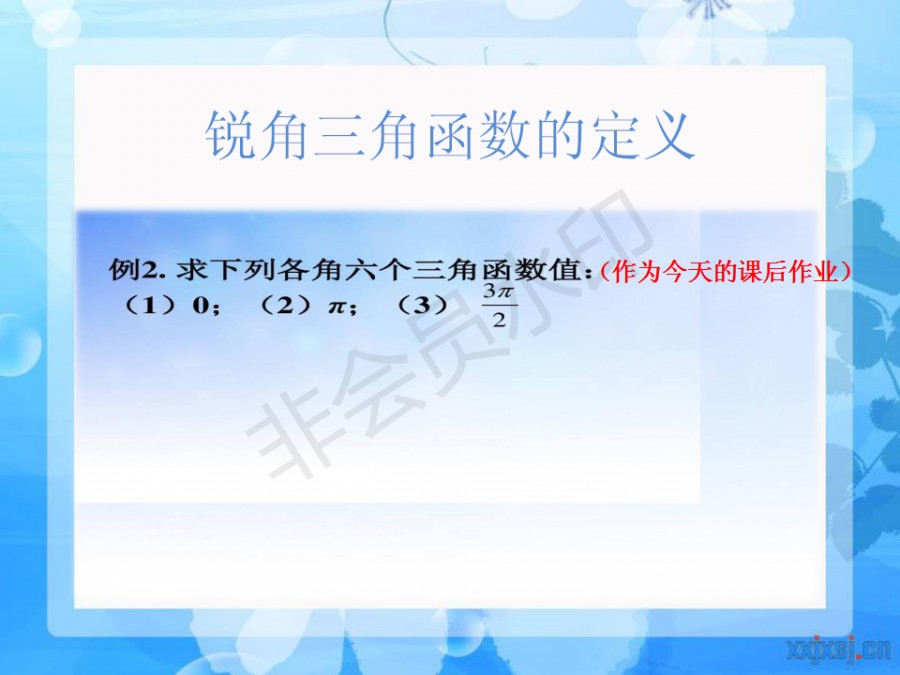 锐角三角函数的定义

例2. 求下列各角六个三角函数值:（作为今天的课后作业）
（1）0；（2）$\pi$；（3）$\frac{3\pi}{2}$

非会员水印

xxjxsj.cn